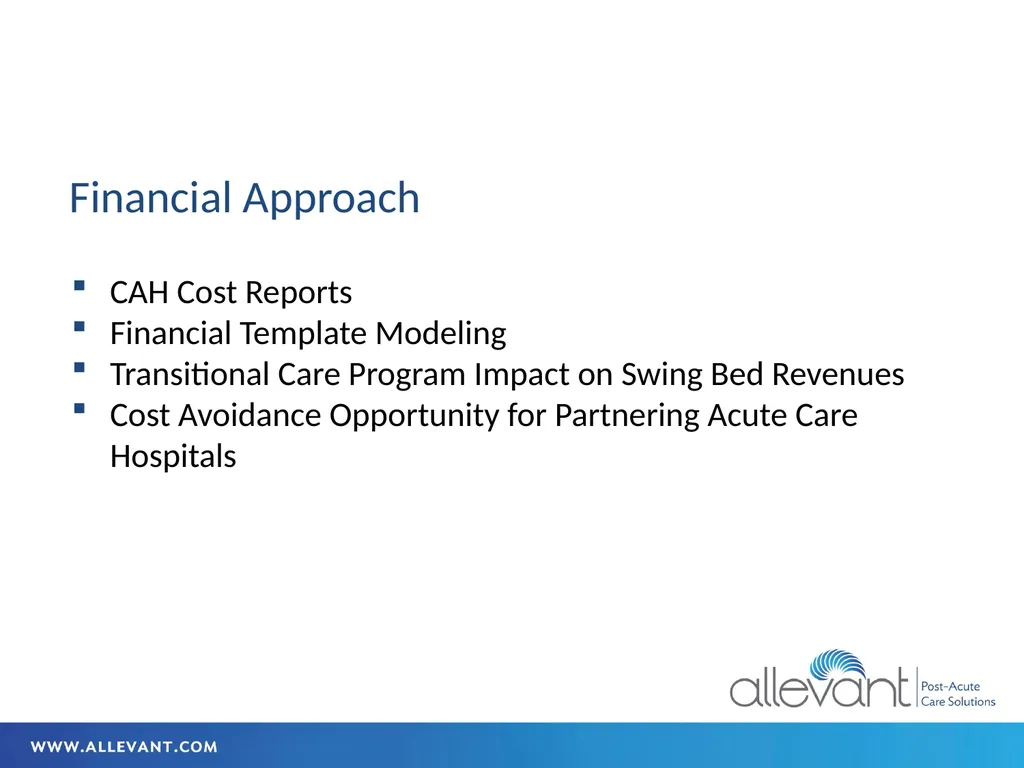 Financial Approach

• CAH Cost Reports
• Financial Template Modeling
• Transitional Care Program Impact on Swing Bed Revenues
• Cost Avoidance Opportunity for Partnering Acute Care Hospitals

allevant
Post-Acute
Care Solutions

WWW.ALLEVANT.COM